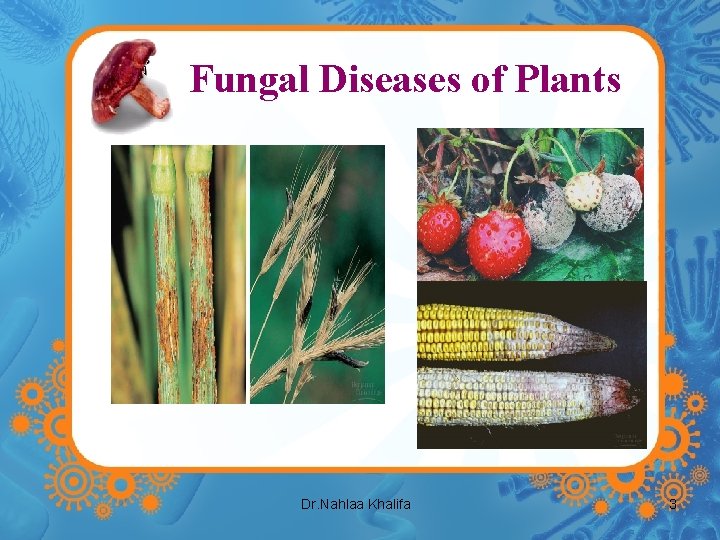 Fungal Diseases of Plants

Dr.Nahlaa Khalifa

3